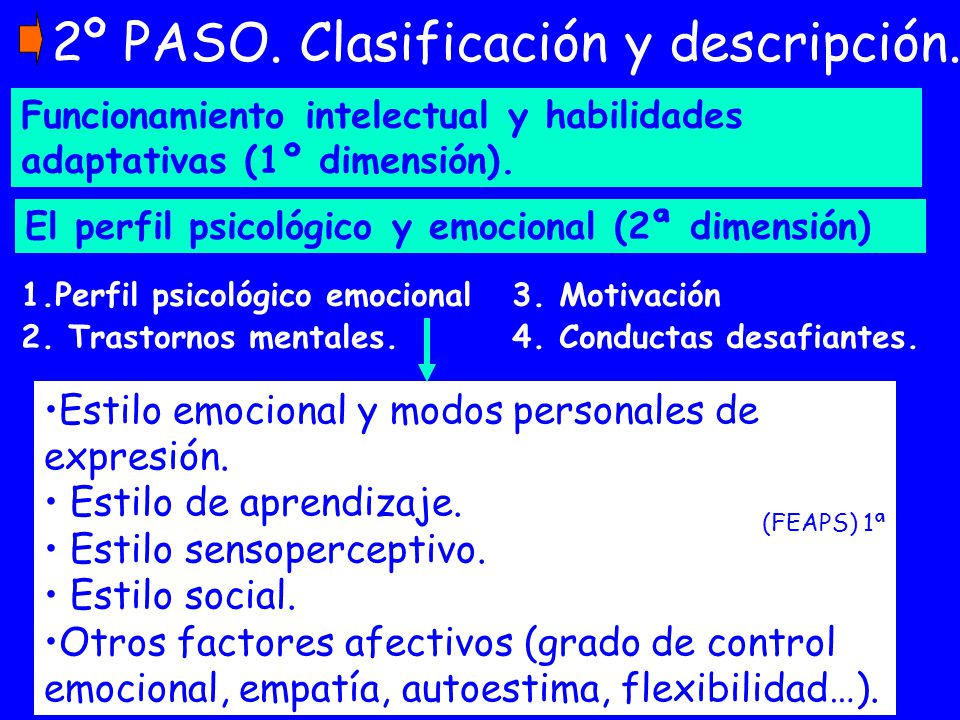 2º PASO. Clasificación y descripción.

Funcionamiento intelectual y habilidades adaptativas (1º dimensión).

El perfil psicológico y emocional (2ª dimensión)

1.Perfil psicológico emocional
2. Trastornos mentales.

3. Motivación
4. Conductas desafiantes.

•Estilo emocional y modos personales de expresión.
• Estilo de aprendizaje.
• Estilo sensoperceptivo.
• Estilo social.
•Otros factores afectivos (grado de control emocional, empatía, autoestima, flexibilidad…).

(FEAPS) 1ª